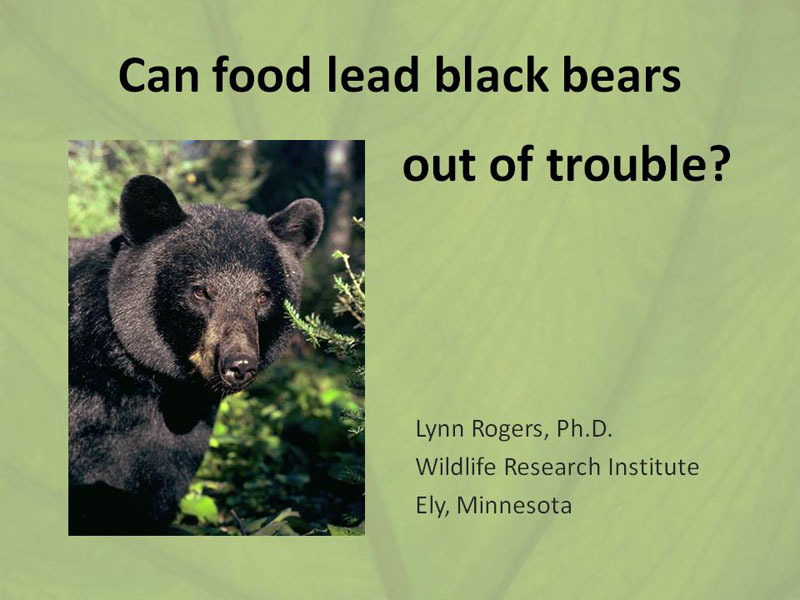 Can food lead black bears

out of trouble?

Lynn Rogers, Ph.D.
Wildlife Research Institute
Ely, Minnesota